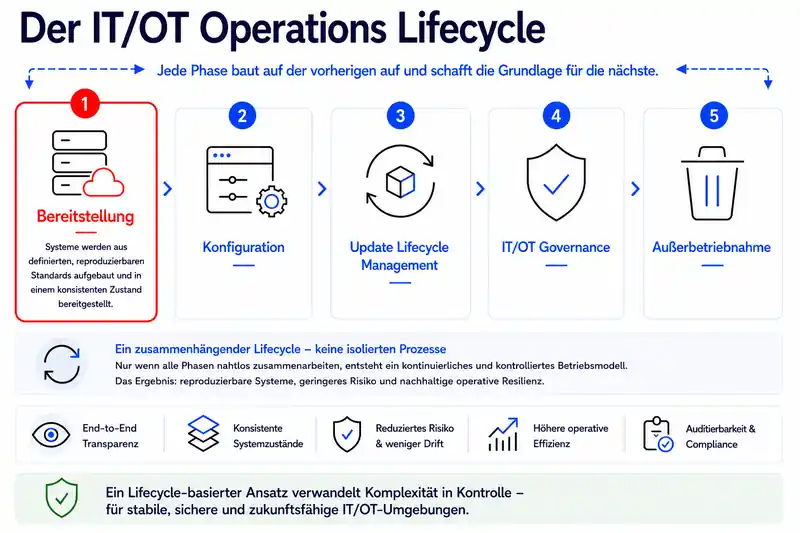 Der IT/OT Operations Lifecycle

Jede Phase baut auf der vorherigen auf und schafft die Grundlage für die nächste.

1
Bereitstellung
Systeme werden aus definierten, reproduzierbaren Standards aufgebaut und in einem konsistenten Zustand bereitgestellt.

2
Konfiguration

3
Update Lifecycle Management

4
IT/OT Governance

5
Außerbetriebnahme

Ein zusammenhängender Lifecycle – keine isolierten Prozesse
Nur wenn alle Phasen nahtlos zusammenarbeiten, entsteht ein kontinuierliches und kontrolliertes Betriebsmodell.
Das Ergebnis: reproduzierbare Systeme, geringeres Risiko und nachhaltige operative Resilienz.

End-to-End Transparenz

Konsistente Systemzustände

Reduziertes Risiko & weniger Drift

Höhere operative Effizienz

Auditierbarkeit & Compliance

Ein Lifecycle-basierter Ansatz verwandelt Komplexität in Kontrolle – für stabile, sichere und zukunftsfähige IT/OT-Umgebungen.